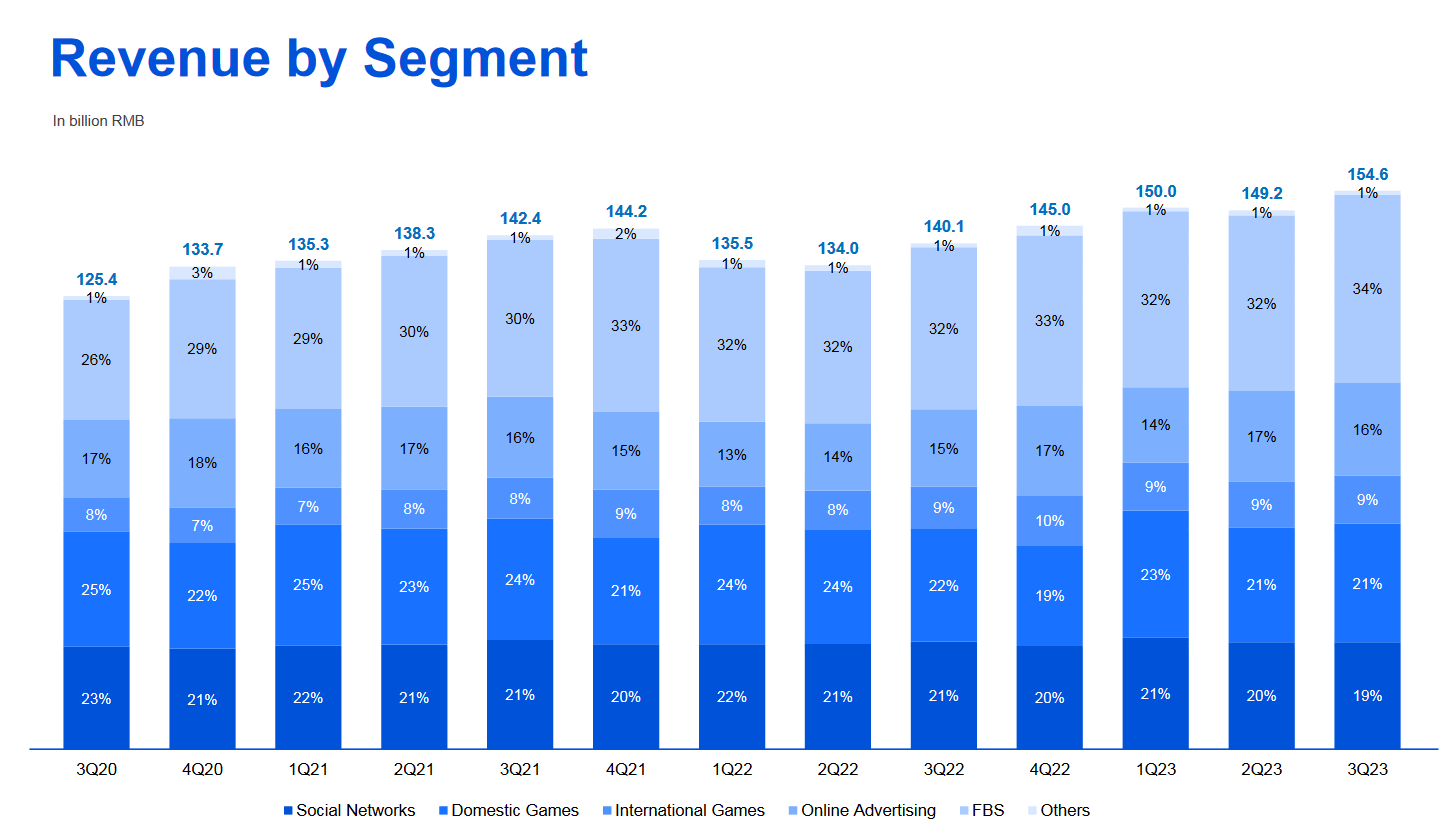 Revenue by Segment

In billion RMB

| | 3Q20 | 4Q20 | 1Q21 | 2Q21 | 3Q21 | 4Q21 | 1Q22 | 2Q22 | 3Q22 | 4Q22 | 1Q23 | 2Q23 | 3Q23 |
|---|---|---|---|---|---|---|---|---|---|---|---|---|---|
| Total | 125.4 | 133.7 | 135.3 | 138.3 | 142.4 | 144.2 | 135.5 | 134.0 | 140.1 | 145.0 | 150.0 | 149.2 | 154.6 |
| Others | 1% | 3% | 1% | 1% | 1% | 2% | 1% | 1% | 1% | 1% | 1% | 1% | 1% |
| FBS | 26% | 29% | 29% | 30% | 30% | 33% | 32% | 32% | 32% | 33% | 32% | 32% | 34% |
| Online Advertising | 17% | 18% | 16% | 17% | 16% | 15% | 13% | 14% | 15% | 17% | 14% | 17% | 16% |
| International Games | 8% | 7% | 7% | 8% | 8% | 9% | 8% | 8% | 9% | 10% | 9% | 9% | 9% |
| Domestic Games | 25% | 22% | 25% | 23% | 24% | 21% | 24% | 24% | 22% | 19% | 23% | 21% | 21% |
| Social Networks | 23% | 21% | 22% | 21% | 21% | 20% | 22% | 21% | 21% | 20% | 21% | 20% | 19% |

Social Networks Domestic Games International Games Online Advertising FBS Others